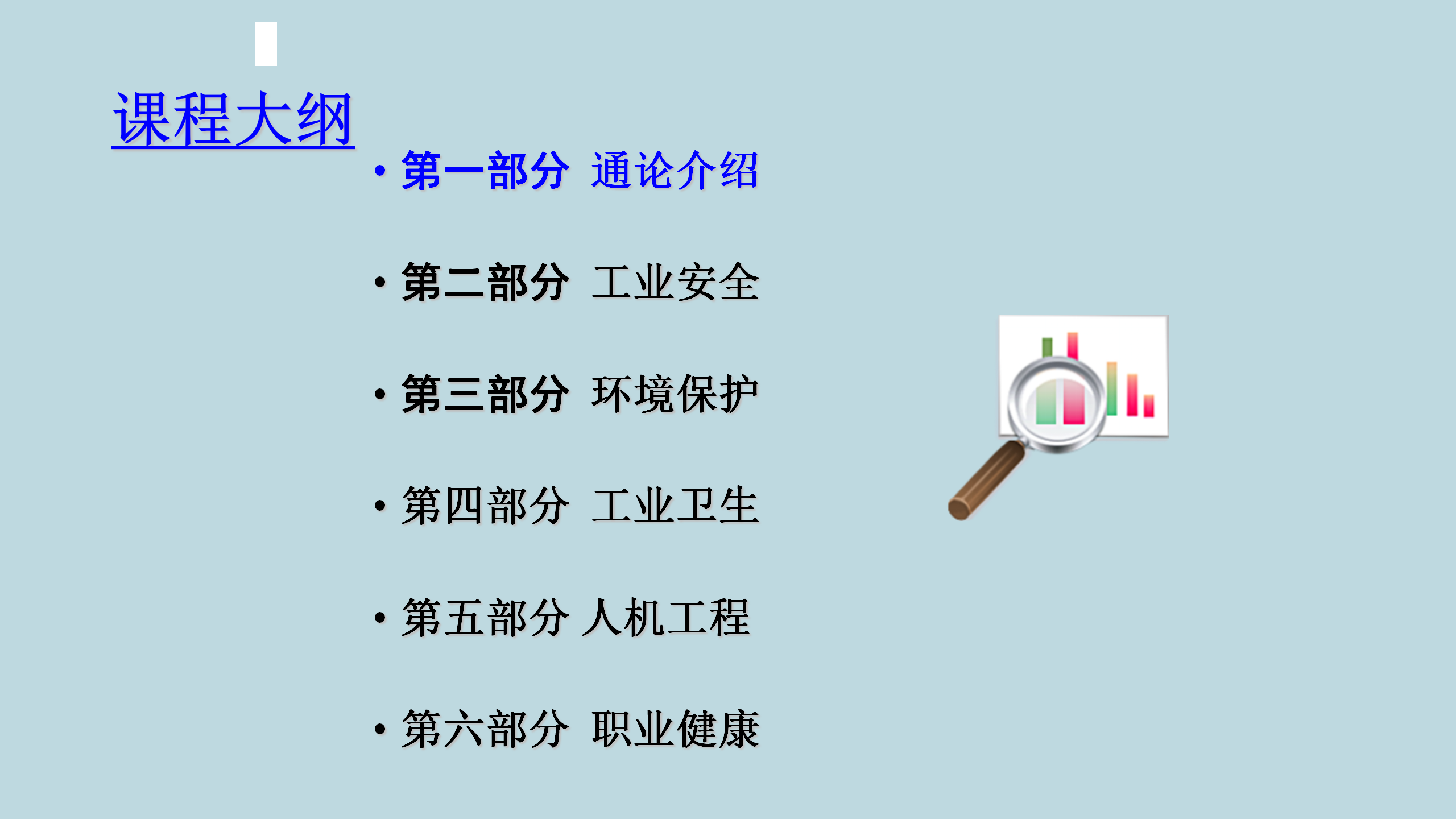 课程大纲

• 第一部分 通论介绍

• 第二部分 工业安全

• 第三部分 环境保护

• 第四部分 工业卫生

• 第五部分 人机工程

• 第六部分 职业健康